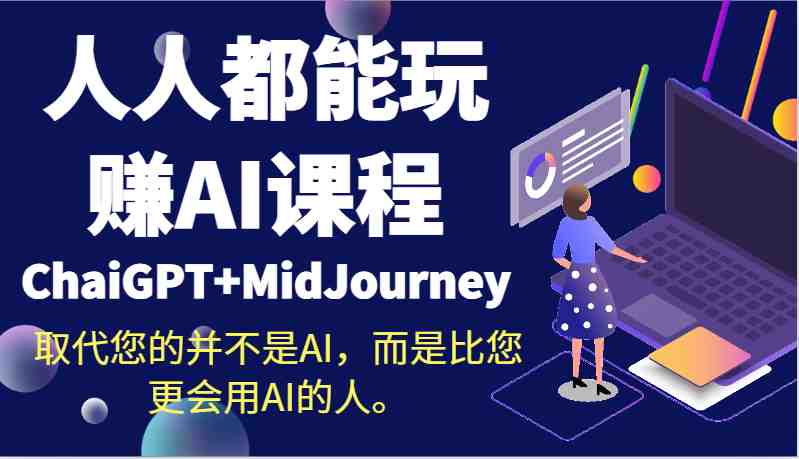 人人都能玩
赚AI课程
ChaiGPT+MidJourney
取代您的并不是AI，而是比您更会用AI的人。